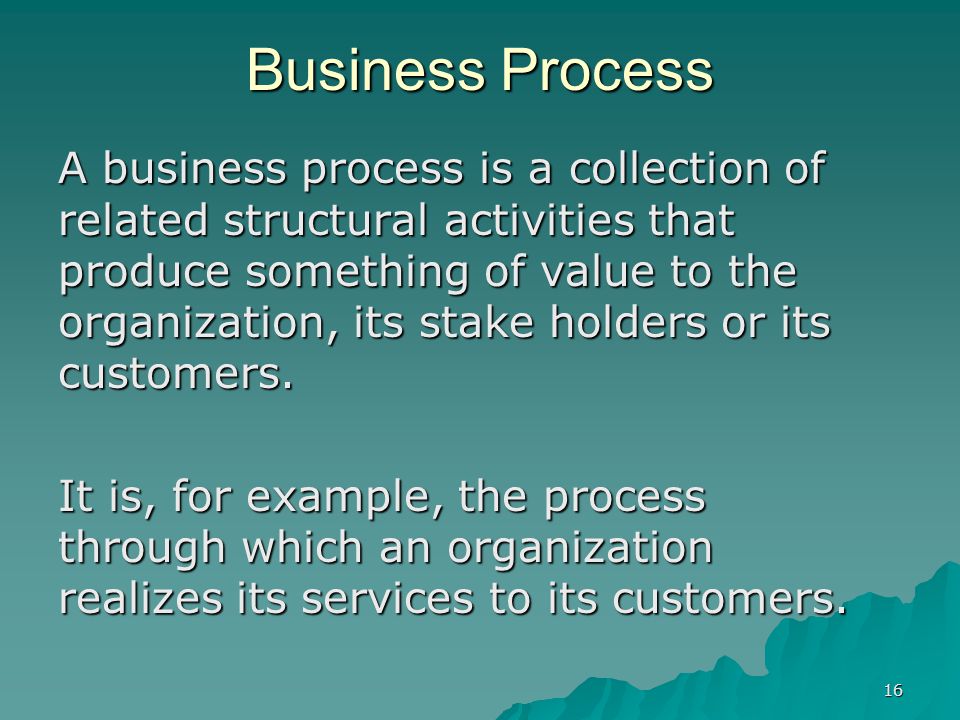 Business Process

A business process is a collection of related structural activities that produce something of value to the organization, its stake holders or its customers.

It is, for example, the process through which an organization realizes its services to its customers.

16